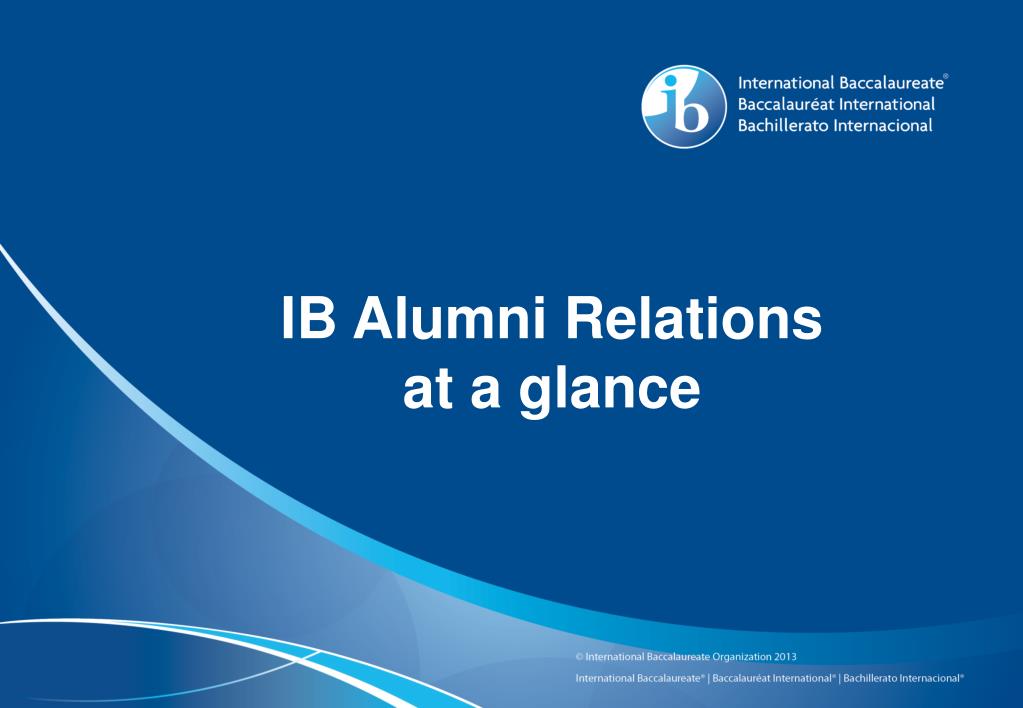 ib International Baccalaureate®
Baccalauréat International
Bachillerato Internacional

IB Alumni Relations at a glance

© International Baccalaureate Organization 2013
International Baccalaureate® | Baccalauréat International® | Bachillerato Internacional®